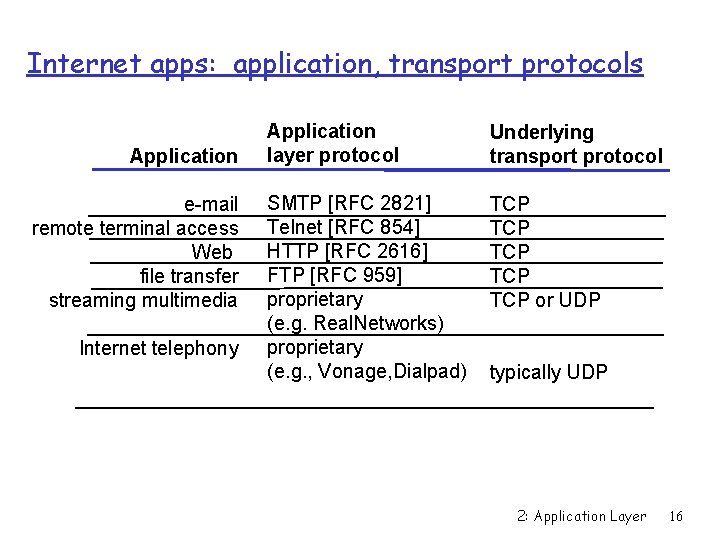 Internet apps: application, transport protocols

| Application | Application layer protocol | Underlying transport protocol |
|---|---|---|
| e-mail | SMTP [RFC 2821] | TCP |
| remote terminal access | Telnet [RFC 854] | TCP |
| Web | HTTP [RFC 2616] | TCP |
| file transfer | FTP [RFC 959] | TCP |
| streaming multimedia | proprietary (e.g. RealNetworks) | TCP or UDP |
| Internet telephony | proprietary (e.g., Vonage,Dialpad) | typically UDP |

2: Application Layer 16